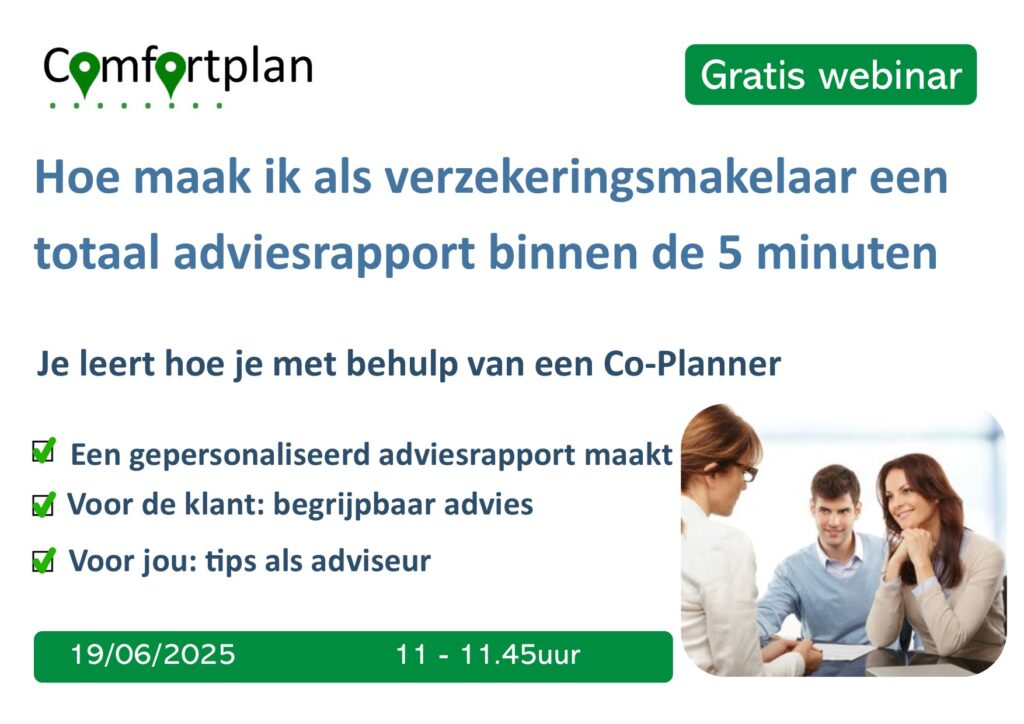 Comfortplan

Gratis webinar

Hoe maak ik als verzekeringsmakelaar een totaal adviesrapport binnen de 5 minuten

Je leert hoe je met behulp van een Co-Planner

Een gepersonaliseerd adviesrapport maakt
Voor de klant: begrijpbaar advies
Voor jou: tips als adviseur

19/06/2025 11 - 11.45uur